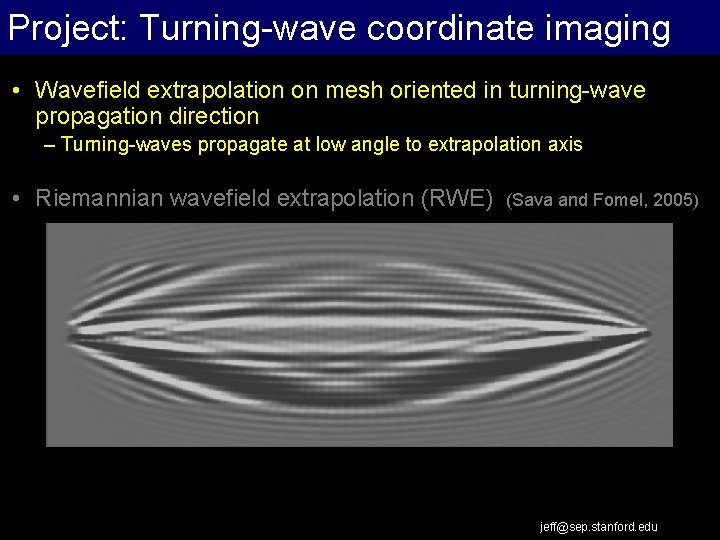 Project: Turning-wave coordinate imaging

• Wavefield extrapolation on mesh oriented in turning-wave propagation direction
– Turning-waves propagate at low angle to extrapolation axis

• Riemannian wavefield extrapolation (RWE) (Sava and Fomel, 2005)

jeff@sep.stanford.edu